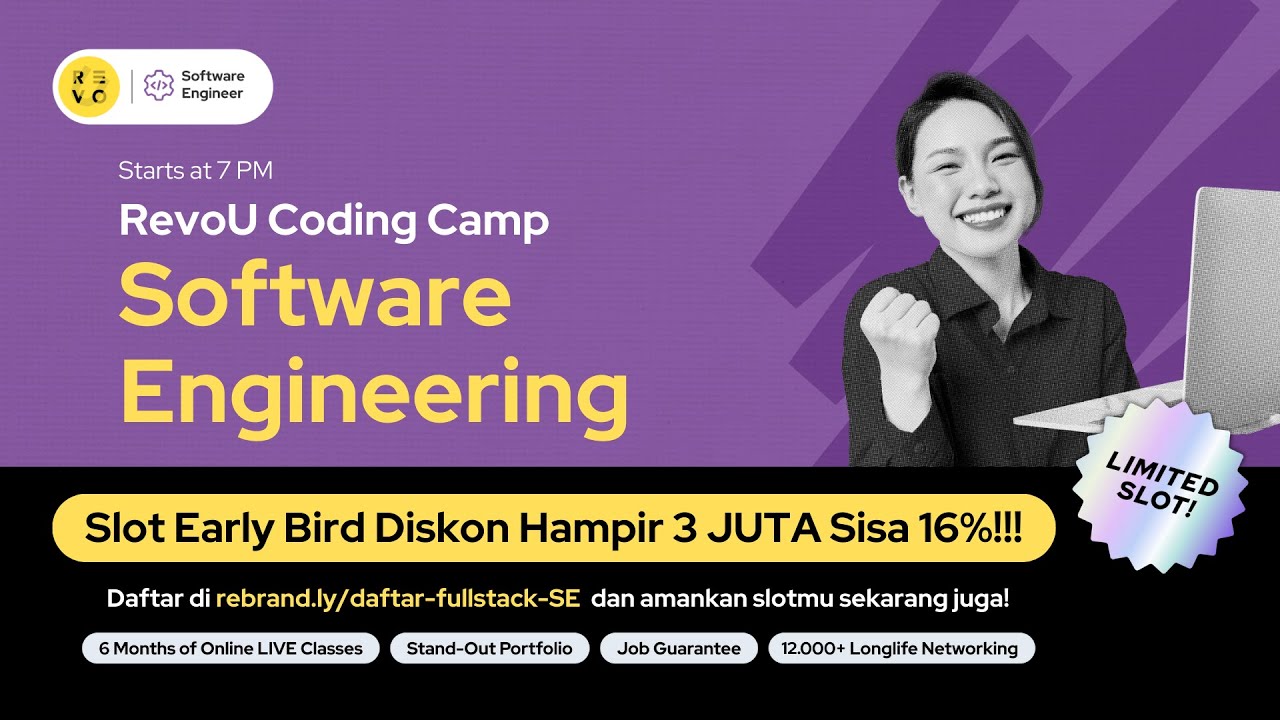 REVO

Software Engineer

Starts at 7 PM

RevoU Coding Camp

Software Engineering

LIMITED SLOT!

Slot Early Bird Diskon Hampir 3 JUTA Sisa 16%!!!

Daftar di rebrand.ly/daftar-fullstack-SE dan amankan slotmu sekarang juga!

6 Months of Online LIVE Classes

Stand-Out Portfolio

Job Guarantee

12.000+ Longlife Networking